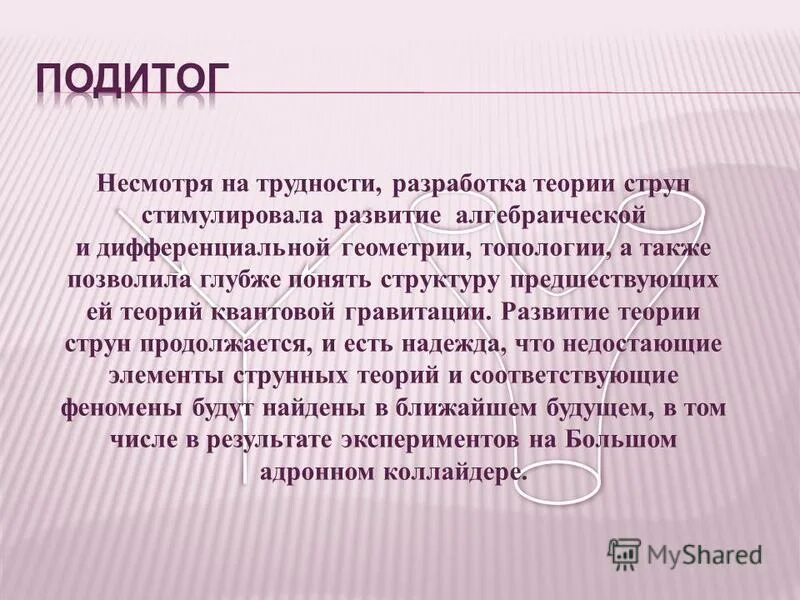 ПОДИТОГ

Несмотря на трудности, разработка теории струн стимулировала развитие алгебраической и дифференциальной геометрии, топологии, а также позволила глубже понять структуру предшествующих ей теорий квантовой гравитации. Развитие теории струн продолжается, и есть надежда, что недостающие элементы струнных теорий и соответствующие феномены будут найдены в ближайшем будущем, в том числе в результате экспериментов на Большом адронном коллайдере.

MyShared